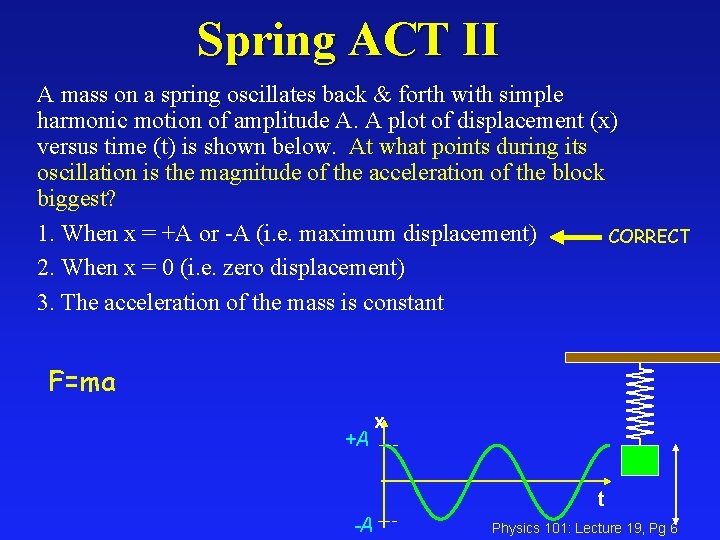 Spring ACT II

A mass on a spring oscillates back & forth with simple harmonic motion of amplitude A. A plot of displacement (x) versus time (t) is shown below. At what points during its oscillation is the magnitude of the acceleration of the block biggest?

1. When x = +A or -A (i.e. maximum displacement) CORRECT

2. When x = 0 (i.e. zero displacement)

3. The acceleration of the mass is constant

F=ma

x

+A

-A

t

Physics 101: Lecture 19, Pg 6